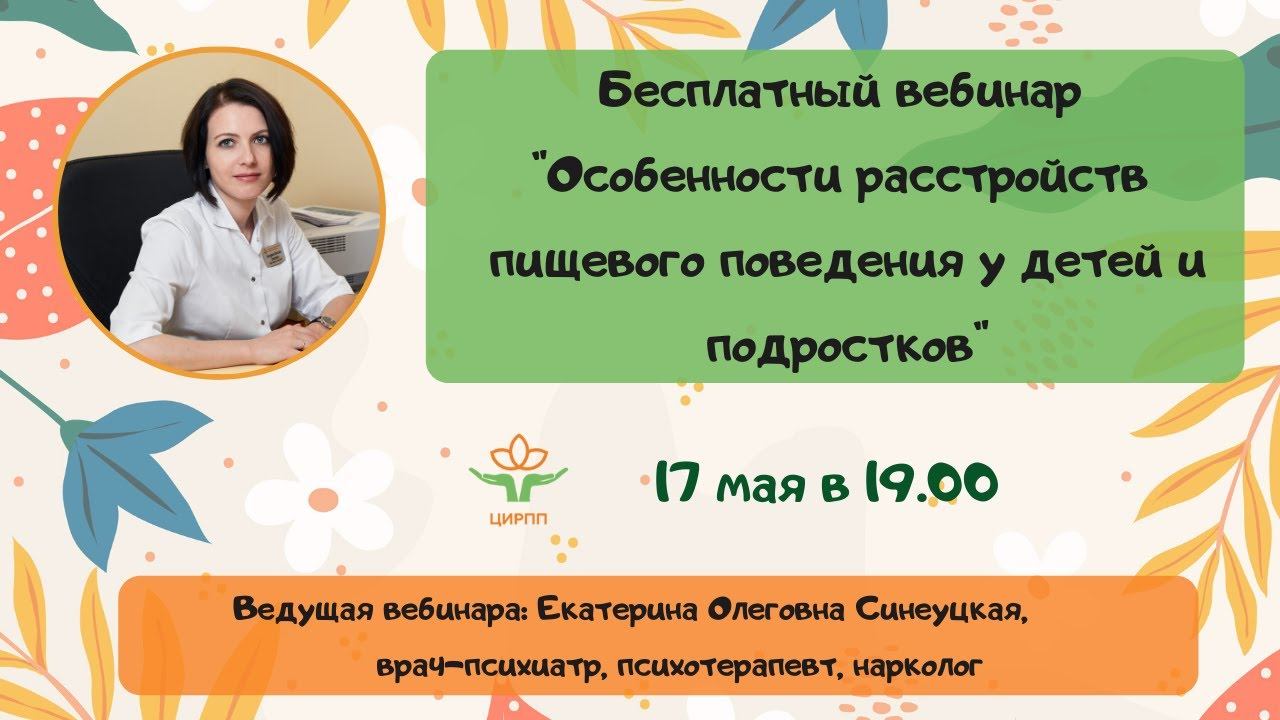 Бесплатный вебинар "Особенности расстройств пищевого поведения у детей и подростков"

ЦИРПП

17 мая в 19.00

Ведущая вебинара: Екатерина Олеговна Синеуцкая,
врач-психиатр, психотерапевт, нарколог